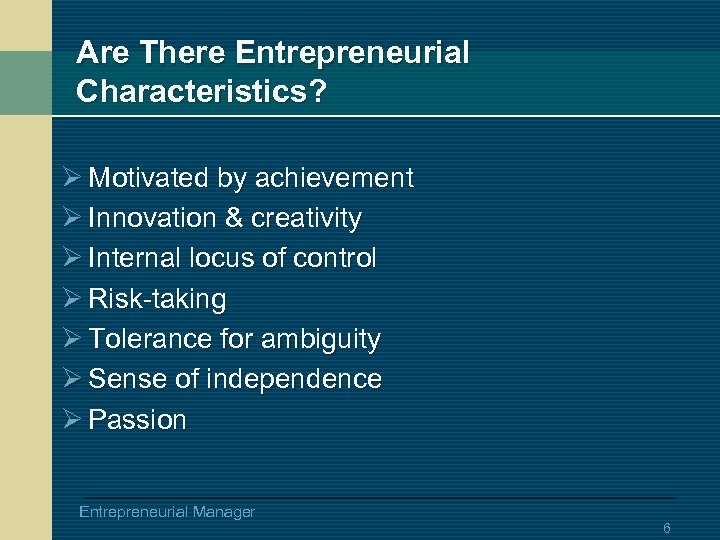 Are There Entrepreneurial Characteristics?

➢ Motivated by achievement
➢ Innovation & creativity
➢ Internal locus of control
➢ Risk-taking
➢ Tolerance for ambiguity
➢ Sense of independence
➢ Passion

Entrepreneurial Manager

6